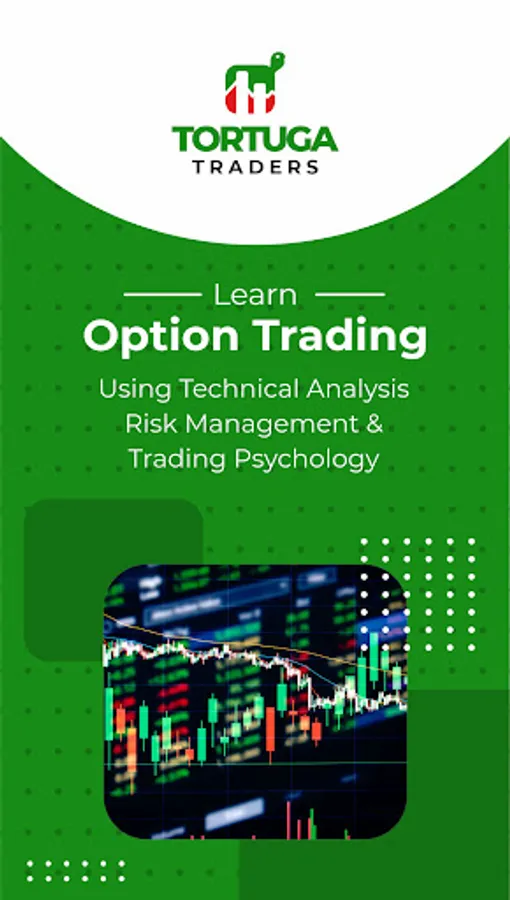 TORTUGA
TRADERS

Learn
Option Trading
Using Technical Analysis
Risk Management &
Trading Psychology